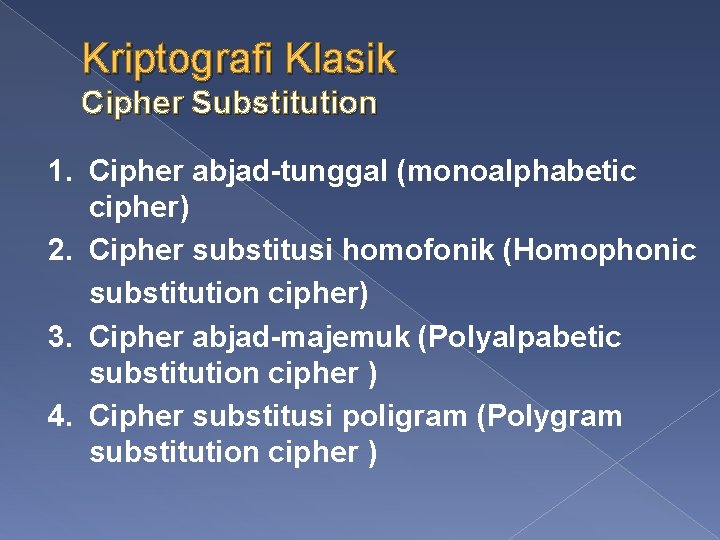 Kriptografi Klasik
Cipher Substitution

1. Cipher abjad-tunggal (monoalphabetic cipher)
2. Cipher substitusi homofonik (Homophonic substitution cipher)
3. Cipher abjad-majemuk (Polyalpabetic substitution cipher )
4. Cipher substitusi poligram (Polygram substitution cipher )